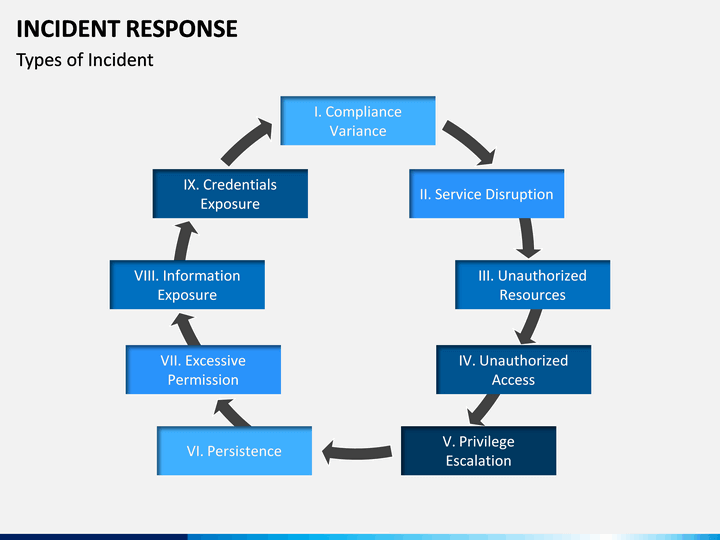 INCIDENT RESPONSE

Types of Incident

I. Compliance Variance

II. Service Disruption

III. Unauthorized Resources

IV. Unauthorized Access

V. Privilege Escalation

VI. Persistence

VII. Excessive Permission

VIII. Information Exposure

IX. Credentials Exposure